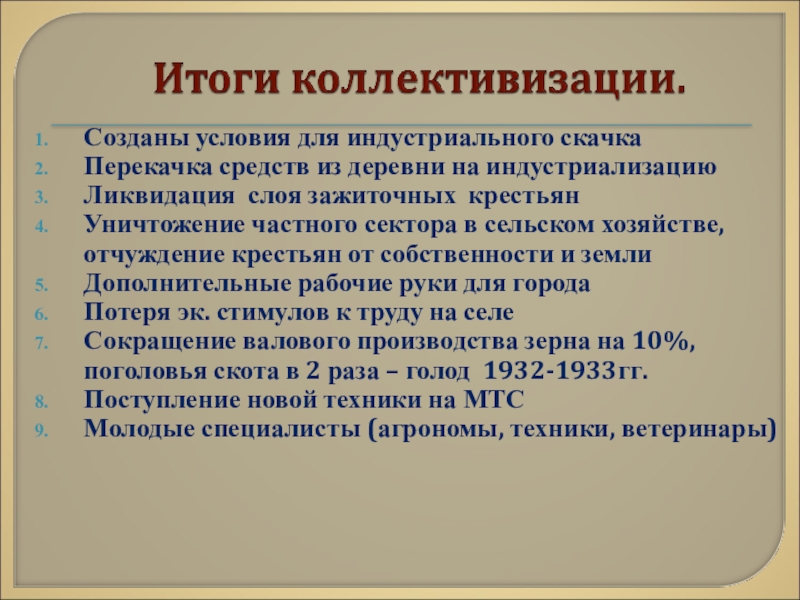 Итоги коллективизации.

1. Созданы условия для индустриального скачка
2. Перекачка средств из деревни на индустриализацию
3. Ликвидация слоя зажиточных крестьян
4. Уничтожение частного сектора в сельском хозяйстве, отчуждение крестьян от собственности и земли
5. Дополнительные рабочие руки для города
6. Потеря эк. стимулов к труду на селе
7. Сокращение валового производства зерна на 10%, поголовья скота в 2 раза – голод 1932-1933гг.
8. Поступление новой техники на МТС
9. Молодые специалисты (агрономы, техники, ветеринары)